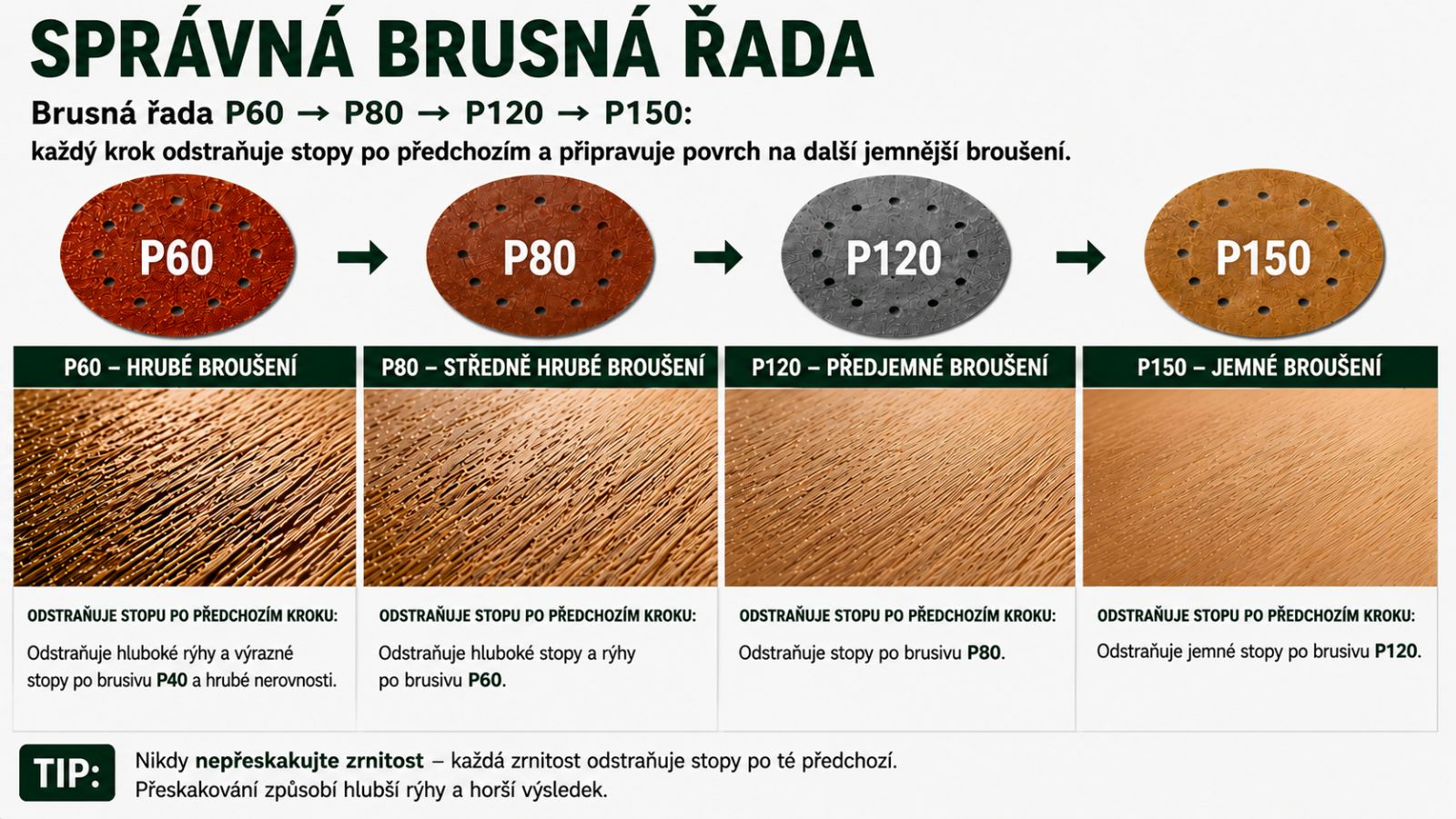 SPRÁVNÁ BRUSNÁ ŘADA

Brusná řada P60 → P80 → P120 → P150:
každý krok odstraňuje stopy po předchozím a připravuje povrch na další jemnější broušení.

P60 → P80 → P120 → P150

P60 – HRUBÉ BROUŠENÍ

ODSTRAŇUJE STOPU PO PŘEDCHOZÍM KROKU:

Odstraňuje hluboké rýhy a výrazné stopy po brusivu P40 a hrubé nerovnosti.

P80 – STŘEDNĚ HRUBÉ BROUŠENÍ

ODSTRAŇUJE STOPU PO PŘEDCHOZÍM KROKU:

Odstraňuje hluboké stopy a rýhy po brusivu P60.

P120 – PŘEDJEMNÉ BROUŠENÍ

ODSTRAŇUJE STOPU PO PŘEDCHOZÍM KROKU:

Odstraňuje stopy po brusivu P80.

P150 – JEMNÉ BROUŠENÍ

ODSTRAŇUJE STOPU PO PŘEDCHOZÍM KROKU:

Odstraňuje jemné stopy po brusivu P120.

TIP: Nikdy nepřeskakujte zrnitost – každá zrnitost odstraňuje stopy po té předchozí.
Přeskakování způsobí hlubší rýhy a horší výsledek.